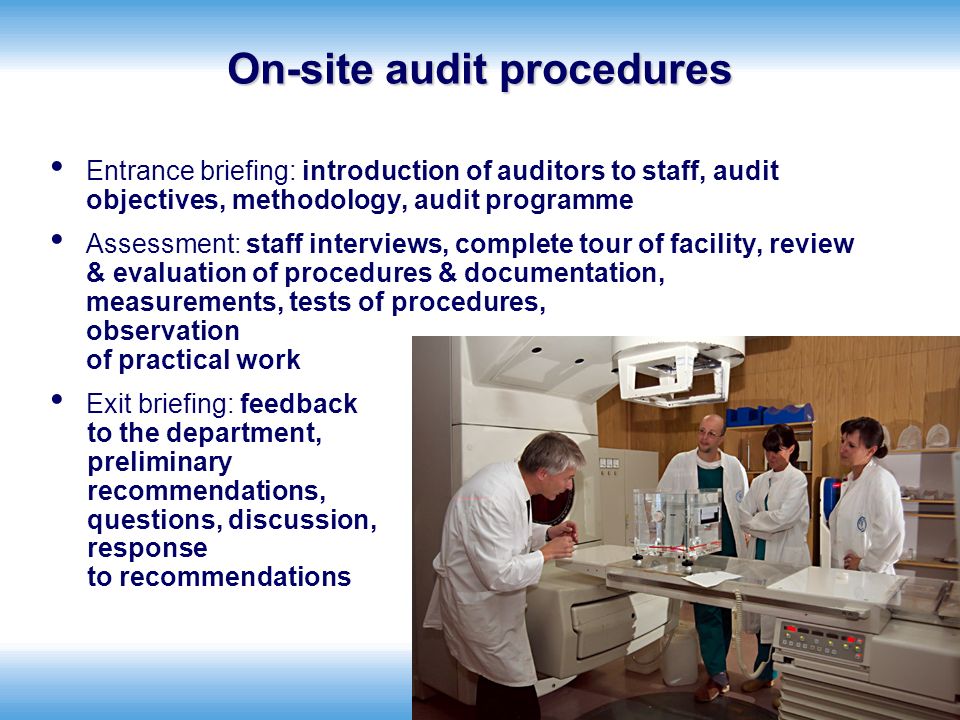 On-site audit procedures

• Entrance briefing: introduction of auditors to staff, audit objectives, methodology, audit programme

• Assessment: staff interviews, complete tour of facility, review & evaluation of procedures & documentation, measurements, tests of procedures, observation of practical work

• Exit briefing: feedback to the department, preliminary recommendations, questions, discussion, response to recommendations